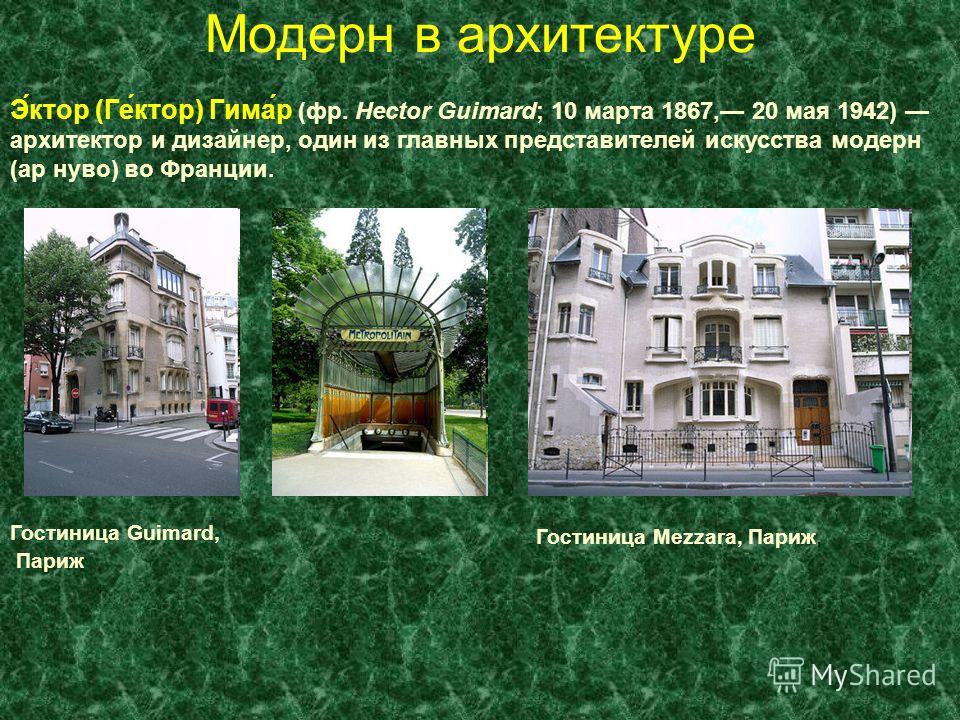 Модерн в архитектуре

Э́ктор (Ге́ктор) Гима́р (фр. Hector Guimard; 10 марта 1867,— 20 мая 1942) — архитектор и дизайнер, один из главных представителей искусства модерн (ар нуво) во Франции.

METROPOLITAIN

Гостиница Guimard, Париж

Гостиница Mezzara, Париж

MyShared